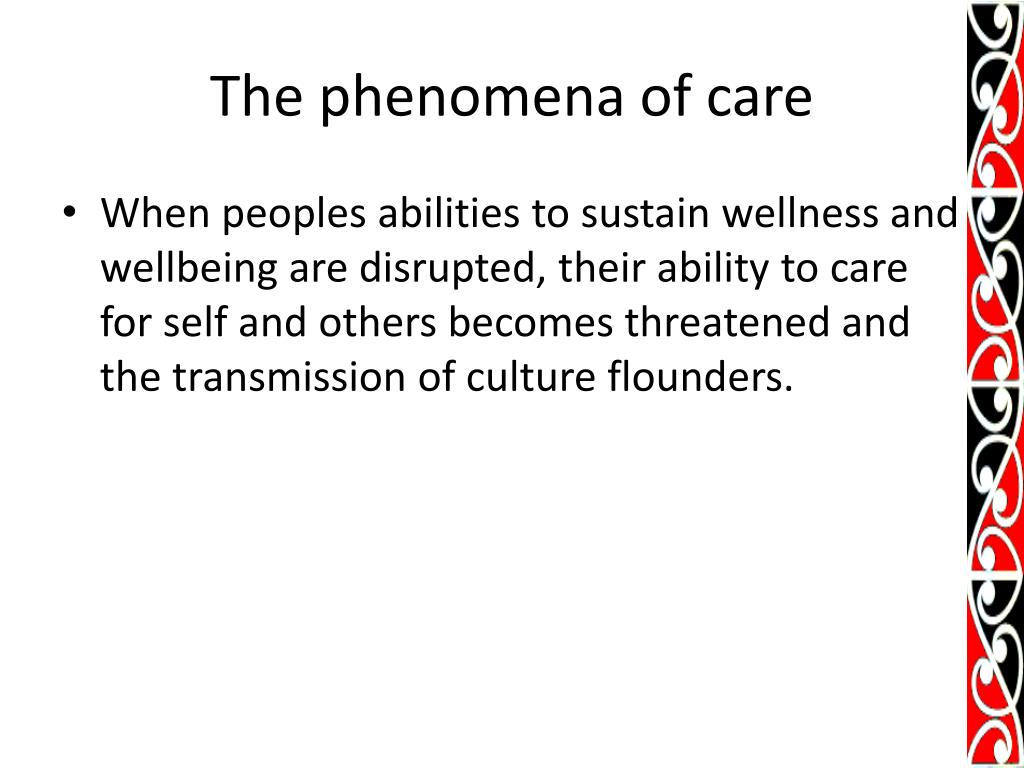 The phenomena of care

• When peoples abilities to sustain wellness and wellbeing are disrupted, their ability to care for self and others becomes threatened and the transmission of culture flounders.